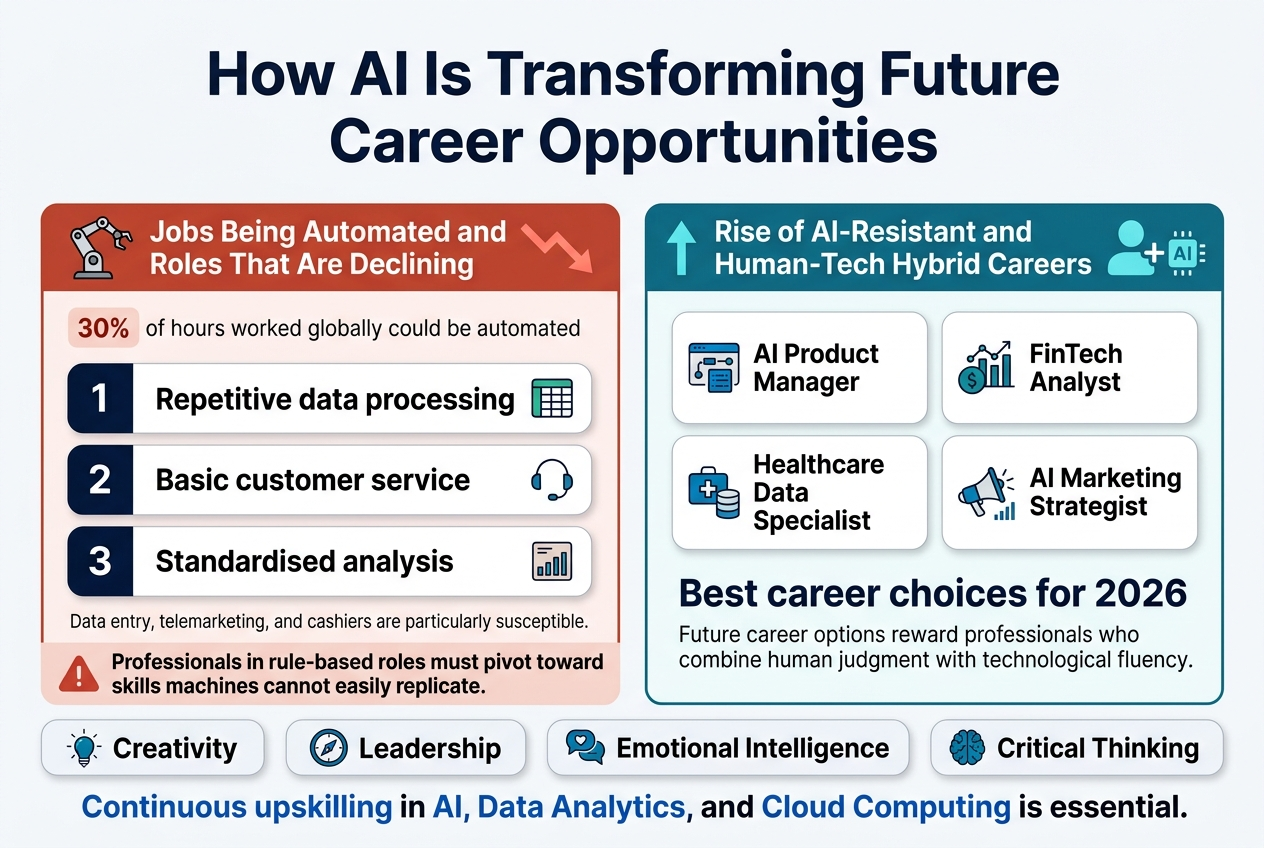 How AI Is Transforming Future Career Opportunities

Jobs Being Automated and Roles That Are Declining

30% of hours worked globally could be automated

1 Repetitive data processing

2 Basic customer service

3 Standardised analysis

Data entry, telemarketing, and cashiers are particularly susceptible.

Professionals in rule-based roles must pivot toward skills machines cannot easily replicate.

Rise of AI-Resistant and Human-Tech Hybrid Careers

AI

AI Product Manager

FinTech Analyst

Healthcare Data Specialist

AI Marketing Strategist

Best career choices for 2026

Future career options reward professionals who combine human judgment with technological fluency.

Creativity

Leadership

Emotional Intelligence

Critical Thinking

Continuous upskilling in AI, Data Analytics, and Cloud Computing is essential.